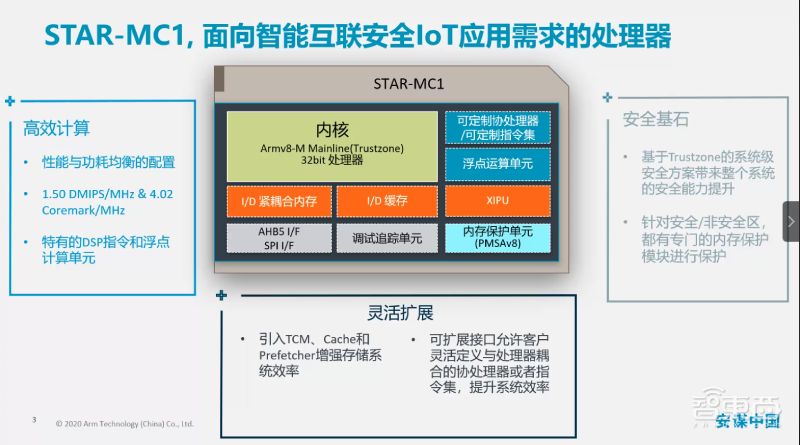 STAR-MC1, 面向智能互联安全IoT应用需求的处理器

高效计算

• 性能与功耗均衡的配置

• 1.50 DMIPS/MHz & 4.02 Coremark/MHz

• 特有的DSP指令和浮点计算单元

STAR-MC1

内核
Armv8-M Mainline(Trustzone)
32bit 处理器

可定制协处理器/可定制指令集

浮点运算单元

I/D 紧耦合内存

I/D 缓存

XIPU

AHB5 I/F
SPI I/F

调试追踪单元

内存保护单元
(PMSAv8)

安全基石

• 基于Trustzone的系统级安全方案带来整个系统的安全能力提升

• 针对安全/非安全区，都有专门的内存保护模块进行保护

灵活扩展

• 引入TCM、Cache和Prefetcher增强存储系统效率

• 可扩展接口允许客户灵活定义与处理器耦合的协处理器或者指令集，提升系统效率

3

© 2020 Arm Technology (China) Co., Ltd.

智东西

安谋中国